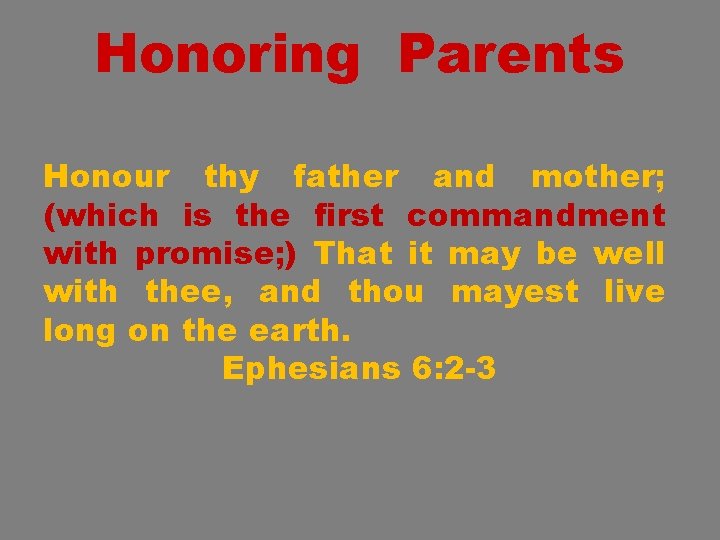 Honoring Parents

Honour thy father and mother; (which is the first commandment with promise;) That it may be well with thee, and thou mayest live long on the earth.

Ephesians 6:2-3